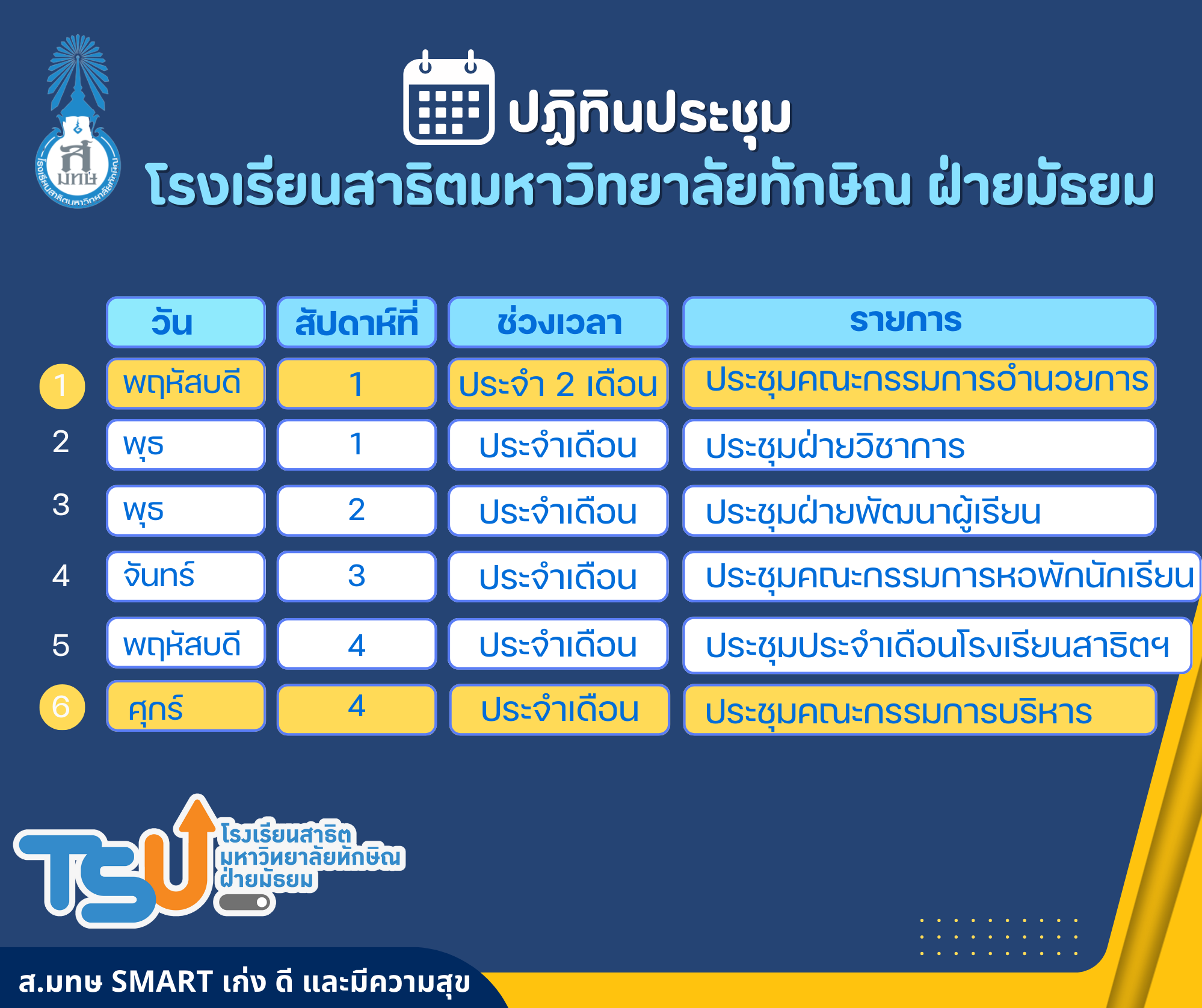 ส มทษ
โรงเรียนสาธิตมหาวิทยาลัยทักษิณ

ปฏิทินประชุม
โรงเรียนสาธิตมหาวิทยาลัยทักษิณ ฝ่ายมัธยม

| | วัน | สัปดาห์ที่ | ช่วงเวลา | รายการ |
|---|---|---|---|---|
| 1 | พฤหัสบดี | 1 | ประจำ 2 เดือน | ประชุมคณะกรรมการอำนวยการ |
| 2 | พุธ | 1 | ประจำเดือน | ประชุมฝ่ายวิชาการ |
| 3 | พุธ | 2 | ประจำเดือน | ประชุมฝ่ายพัฒนาผู้เรียน |
| 4 | จันทร์ | 3 | ประจำเดือน | ประชุมคณะกรรมการหอพักนักเรียน |
| 5 | พฤหัสบดี | 4 | ประจำเดือน | ประชุมประจำเดือนโรงเรียนสาธิตฯ |
| 6 | ศุกร์ | 4 | ประจำเดือน | ประชุมคณะกรรมการบริหาร |

TSU
โรงเรียนสาธิต
มหาวิทยาลัยทักษิณ
ฝ่ายมัธยม

ส.มทษ SMART เก่ง ดี และมีความสุข